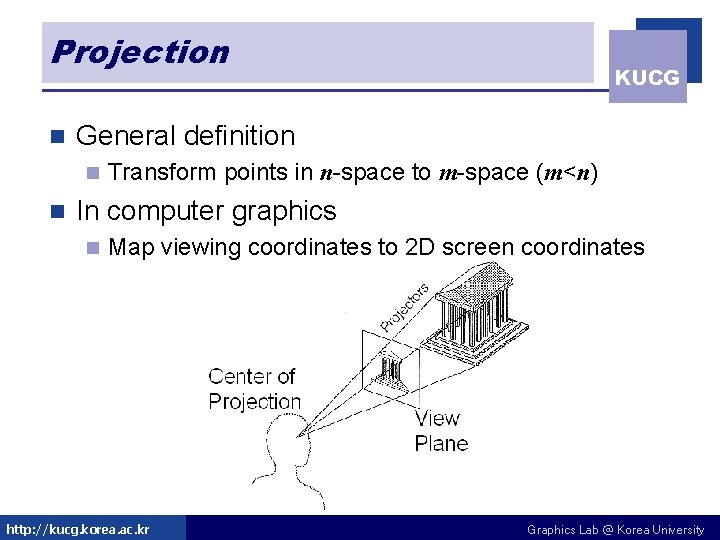 Projection

KUCG

General definition

Transform points in $n$-space to $m$-space ($m<n$)

In computer graphics

Map viewing coordinates to 2D screen coordinates

Projectors

Center of Projection

View Plane

http://kucg.korea.ac.kr

Graphics Lab @ Korea University